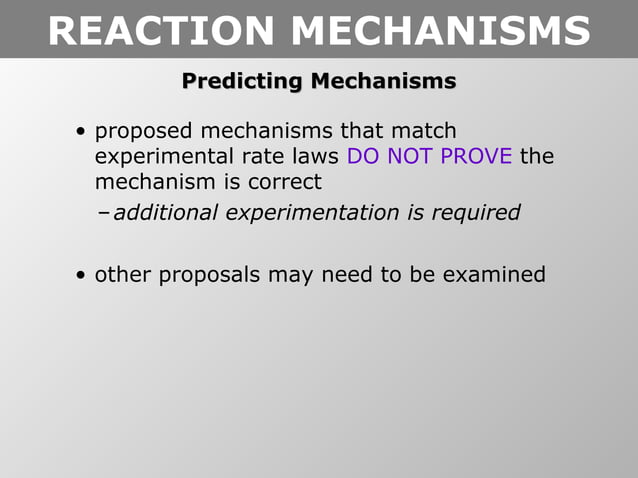 REACTION MECHANISMS

Predicting Mechanisms

• proposed mechanisms that match experimental rate laws DO NOT PROVE the mechanism is correct

– additional experimentation is required

• other proposals may need to be examined